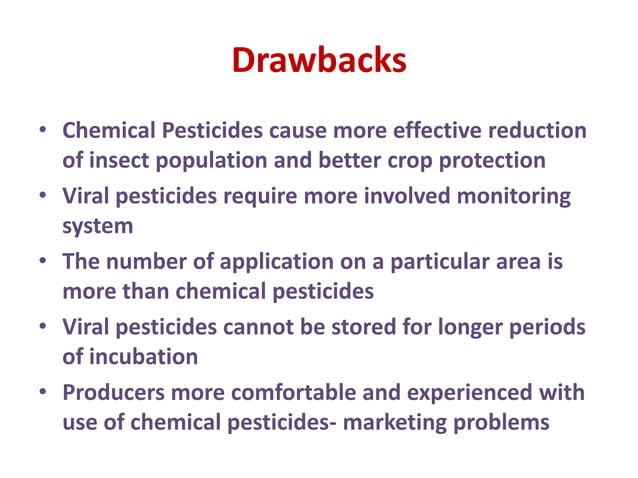 Drawbacks

• Chemical Pesticides cause more effective reduction of insect population and better crop protection
• Viral pesticides require more involved monitoring system
• The number of application on a particular area is more than chemical pesticides
• Viral pesticides cannot be stored for longer periods of incubation
• Producers more comfortable and experienced with use of chemical pesticides- marketing problems